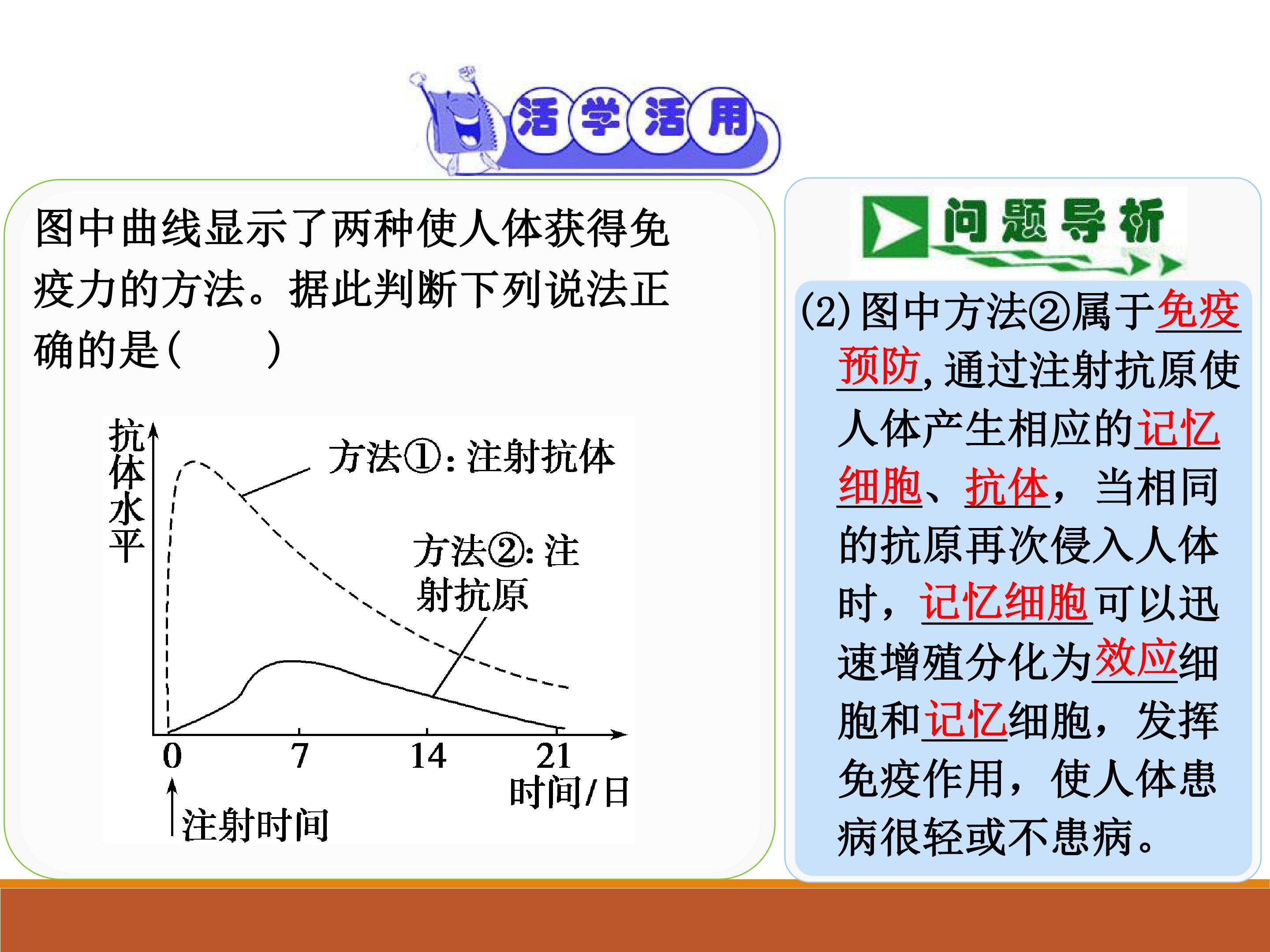 活学活用

图中曲线显示了两种使人体获得免疫力的方法。据此判断下列说法正确的是(　　)

抗体水平
方法①:注射抗体
方法②:注射抗原
0
7
14
21
时间/日
注射时间

问题导析

(2)图中方法②属于免疫预防,通过注射抗原使人体产生相应的记忆细胞、抗体，当相同的抗原再次侵入人体时，记忆细胞可以迅速增殖分化为效应细胞和记忆细胞，发挥免疫作用，使人体患病很轻或不患病。